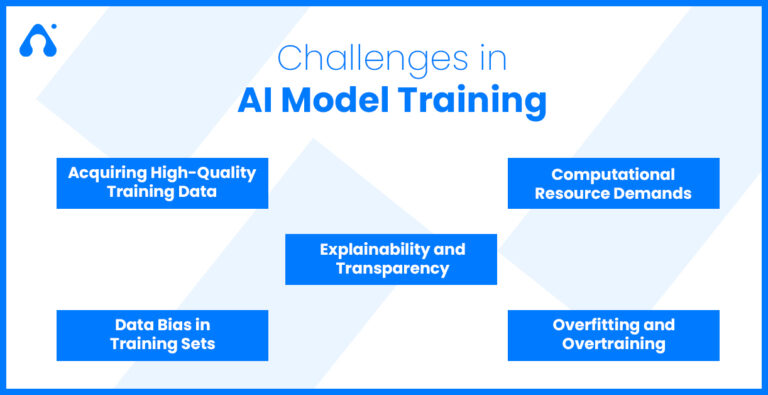 Challenges in
AI Model Training

Acquiring High-Quality Training Data

Computational Resource Demands

Explainability and Transparency

Data Bias in Training Sets

Overfitting and Overtraining